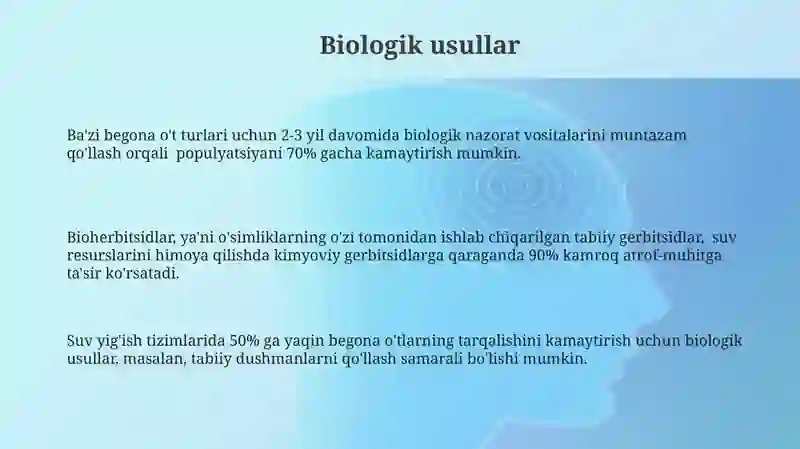 Biologik usullar

Ba'zi begona o't turlari uchun 2-3 yil davomida biologik nazorat vositalarini muntazam qo'llash orqali populyatsiyani 70% gacha kamaytirish mumkin.

Bioherbitsidlar, ya'ni o'simliklarning o'zi tomonidan ishlab chiqarilgan tabiiy gerbitsidlar, suv resurslarini himoya qilishda kimyoviy gerbitsidlarga qaraganda 90% kamroq atrof-muhitga ta'sir ko'rsatadi.

Suv yig'ish tizimlarida 50% ga yaqin begona o'tlarning tarqalishini kamaytirish uchun biologik usullar, masalan, tabiiy dushmanlarni qo'llash samarali bo'lishi mumkin.